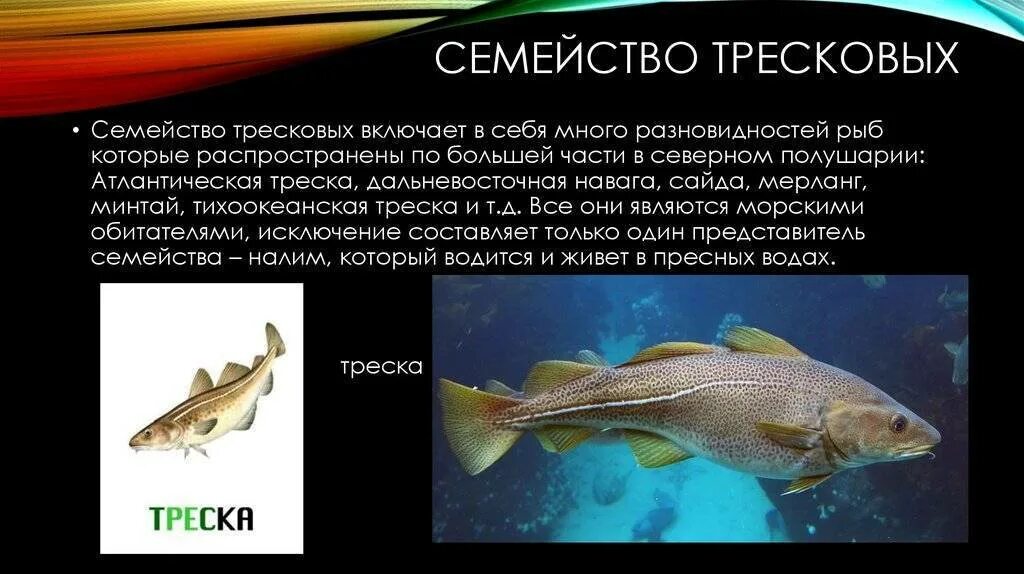 СЕМЕЙСТВО ТРЕСКОВЫХ

• Семейство тресковых включает в себя много разновидностей рыб которые распространены по большей части в северном полушарии: Атлантическая треска, дальневосточная навага, сайда, мерланг, минтай, тихоокеанская треска и т.д. Все они являются морскими обитателями, исключение составляет только один представитель семейства – налим, который водится и живет в пресных водах.

ТРЕСКА

треска